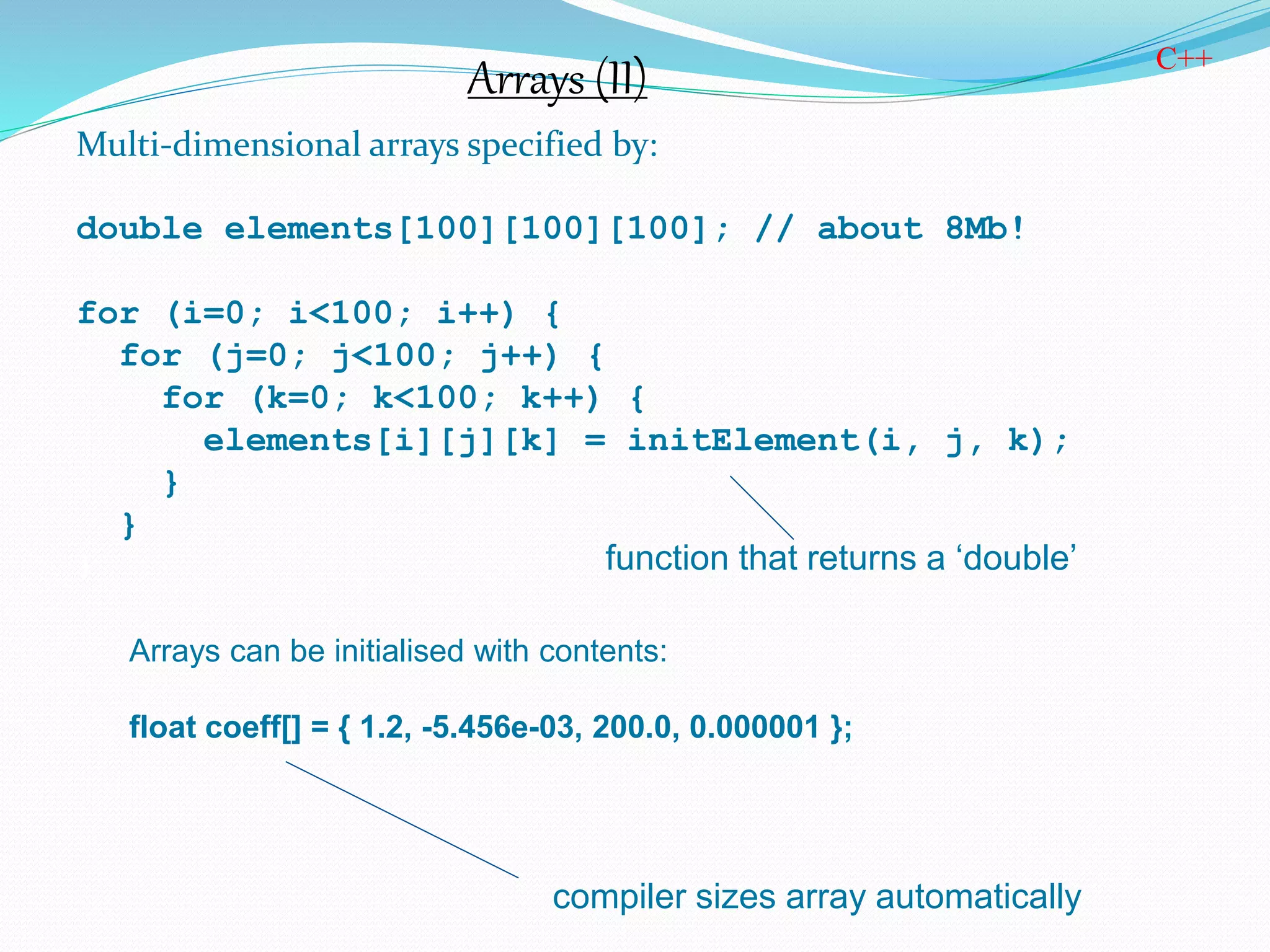 C++

Arrays (II)

Multi-dimensional arrays specified by:

double elements[100][100][100]; // about 8Mb!

for (i=0; i<100; i++) {
for (j=0; j<100; j++) {
for (k=0; k<100; k++) {
elements[i][j][k] = initElement(i, j, k);
}
}
}

function that returns a ‘double’

Arrays can be initialised with contents:

float coeff[] = { 1.2, -5.456e-03, 200.0, 0.000001 };

compiler sizes array automatically